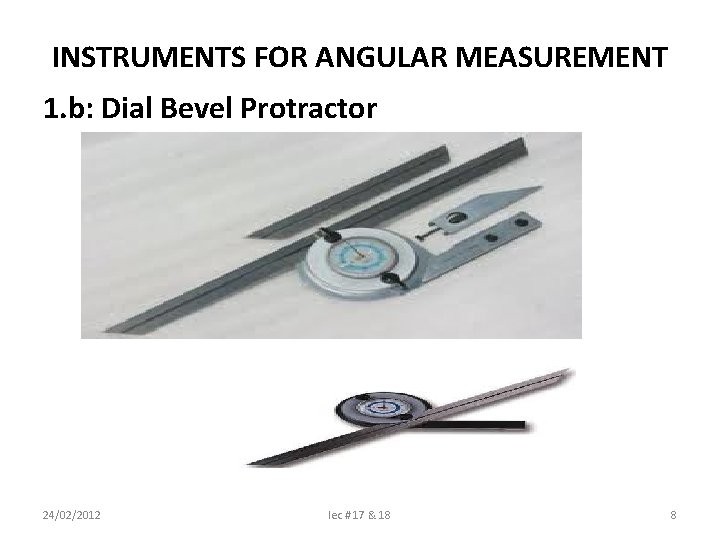 INSTRUMENTS FOR ANGULAR MEASUREMENT

1.b: Dial Bevel Protractor

24/02/2012

lec #17 & 18

8